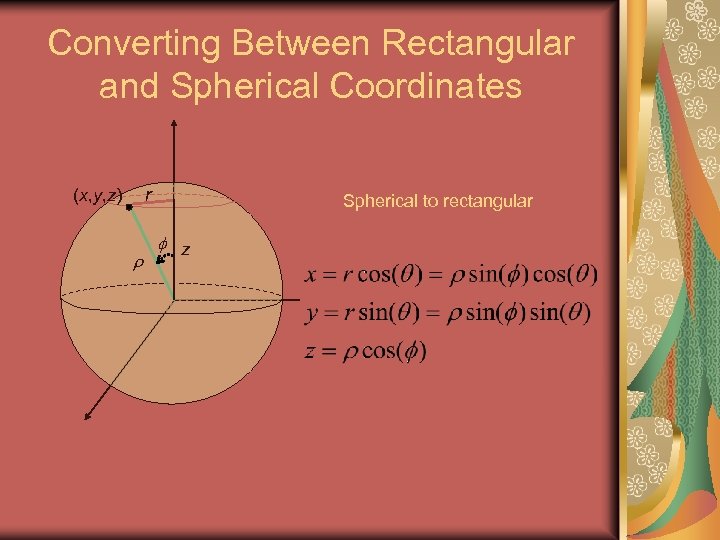 Converting Between Rectangular and Spherical Coordinates

$(x,y,z)$ $r$ $\phi$ $z$ $\rho$

Spherical to rectangular

$x = r\cos(\theta) = \rho\sin(\phi)\cos(\theta)$

$y = r\sin(\theta) = \rho\sin(\phi)\sin(\theta)$

$z = \rho\cos(\phi)$